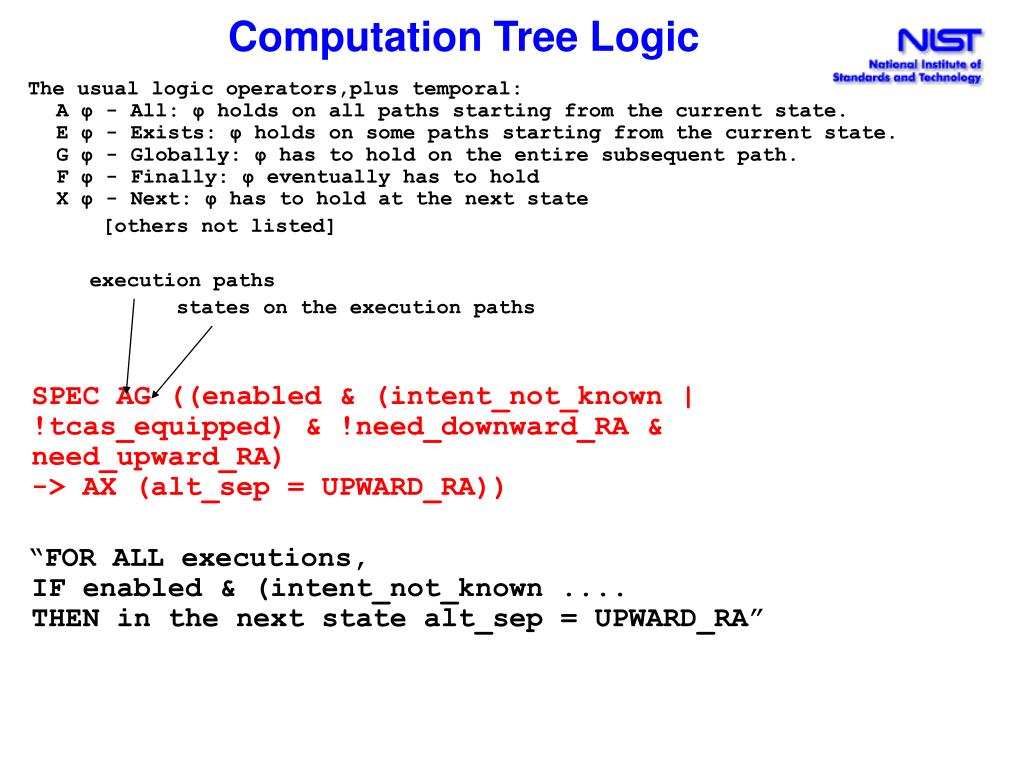 Computation Tree Logic

NIST
National Institute of Standards and Technology

The usual logic operators,plus temporal:
A φ - All: φ holds on all paths starting from the current state.
E φ - Exists: φ holds on some paths starting from the current state.
G φ - Globally: φ has to hold on the entire subsequent path.
F φ - Finally: φ eventually has to hold
X φ - Next: φ has to hold at the next state
[others not listed]

execution paths
states on the execution paths

SPEC AG ((enabled & (intent_not_known | !tcas_equipped) & !need_downward_RA & need_upward_RA)
-> AX (alt_sep = UPWARD_RA))

“FOR ALL executions,
IF enabled & (intent_not_known ....
THEN in the next state alt_sep = UPWARD_RA”